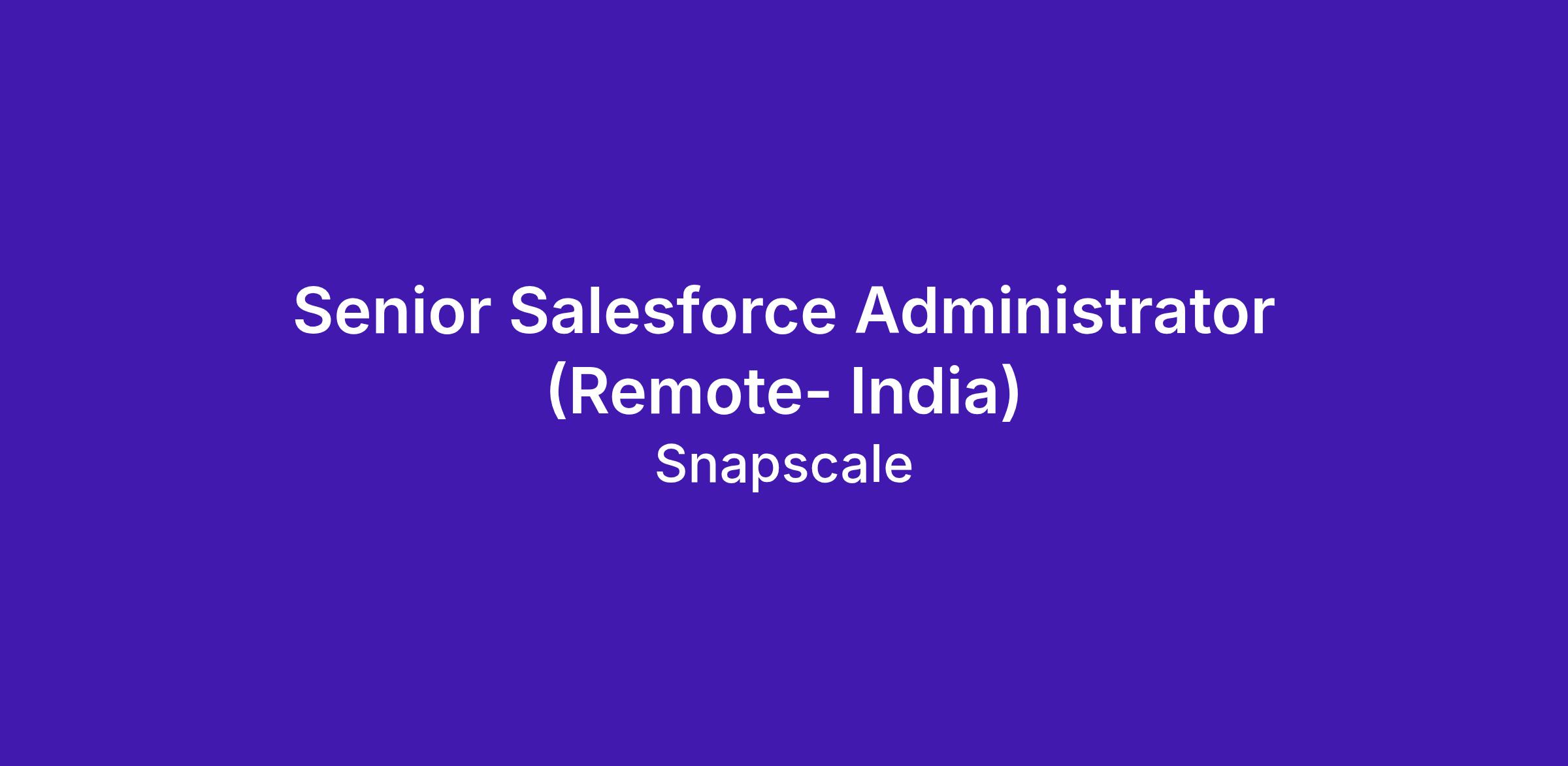 Senior Salesforce Administrator (Remote- India)

Snapscale